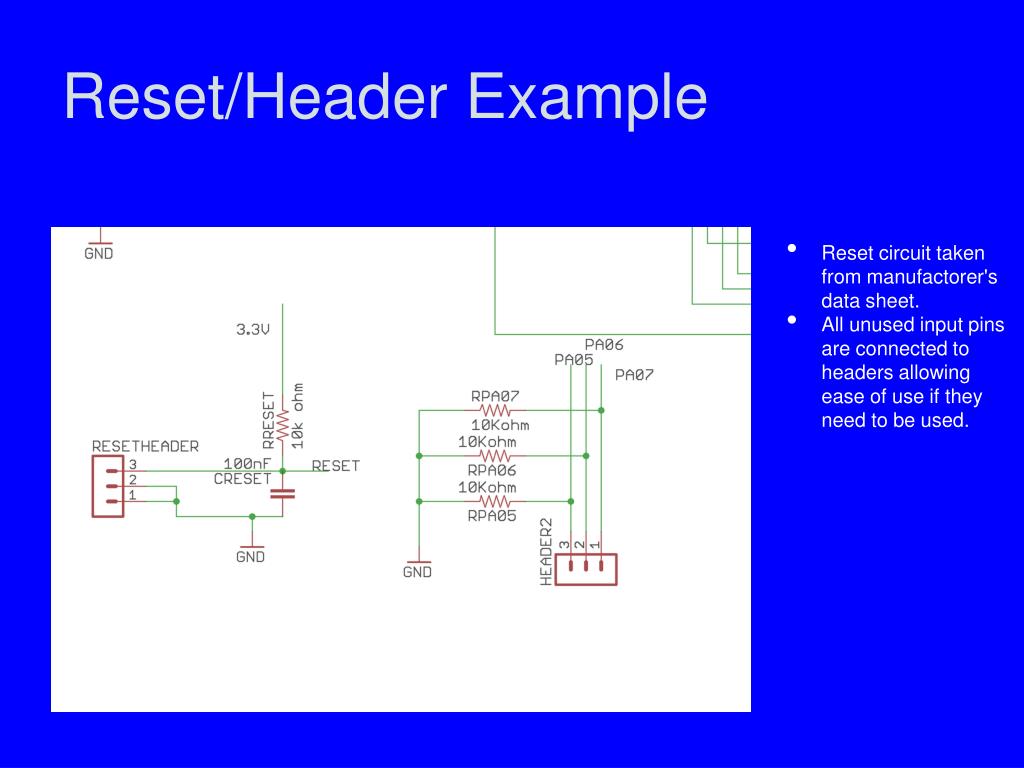 Reset/Header Example

GND

3.3V

RRESET 10k ohm

RESETHEADER

3
2
1

100nF
CRESET

RESET

GND

PA06
PA05
PA07

RPA07
10Kohm
10Kohm
RPA06
10Kohm
RPA05

GND

HEADER2
3 2 1

• Reset circuit taken from manufactorer's data sheet.
• All unused input pins are connected to headers allowing ease of use if they need to be used.